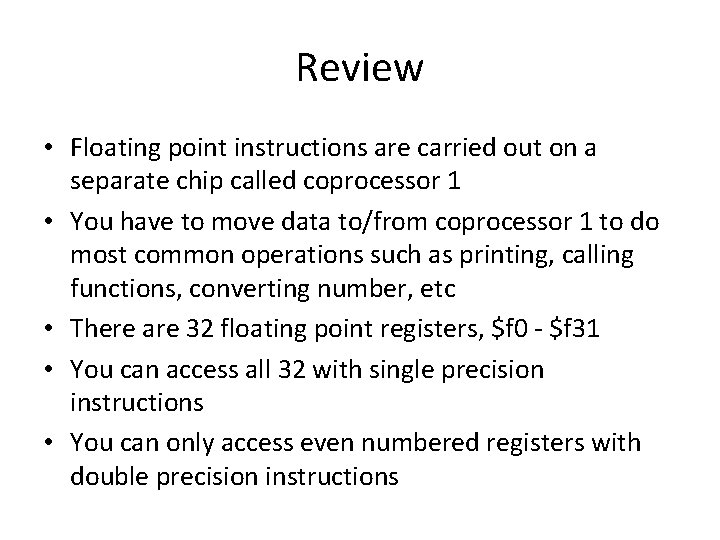 Review

• Floating point instructions are carried out on a separate chip called coprocessor 1

• You have to move data to/from coprocessor 1 to do most common operations such as printing, calling functions, converting number, etc

• There are 32 floating point registers, \$f0 - \$f31

• You can access all 32 with single precision instructions

• You can only access even numbered registers with double precision instructions